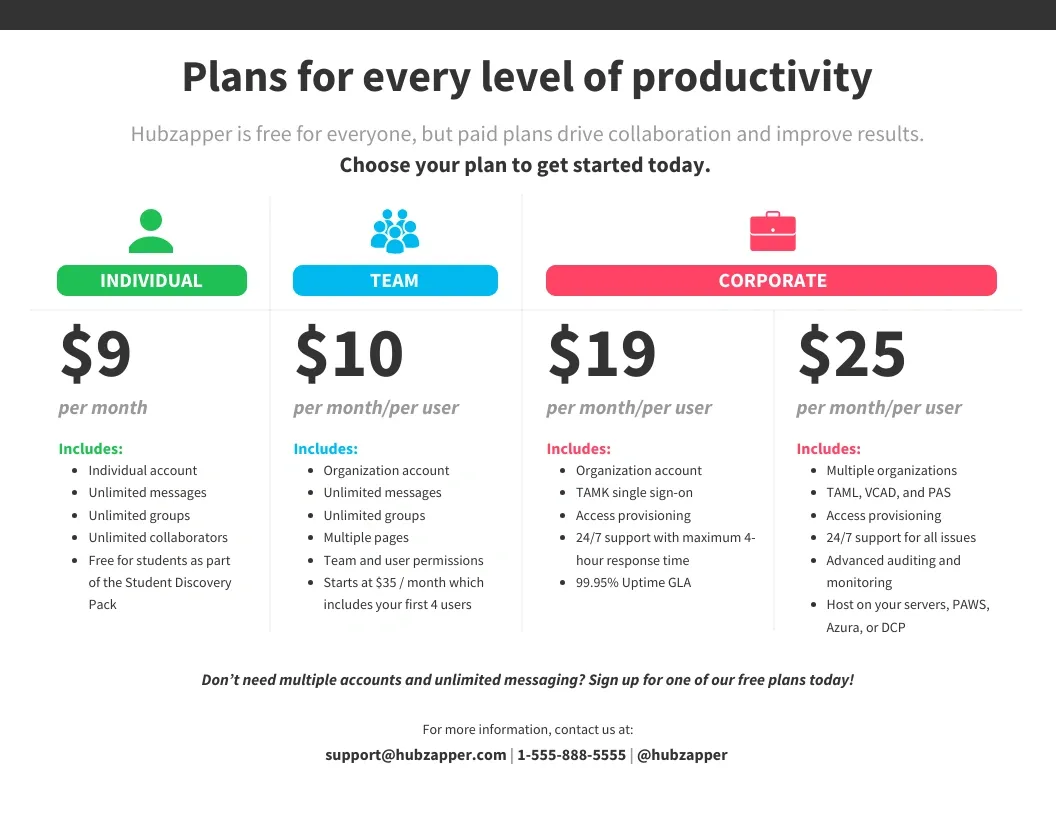 Plans for every level of productivity

Hubzapper is free for everyone, but paid plans drive collaboration and improve results.
Choose your plan to get started today.

INDIVIDUAL

$9
per month

Includes:
- Individual account
- Unlimited messages
- Unlimited groups
- Unlimited collaborators
- Free for students as part of the Student Discovery Pack

TEAM

$10
per month/per user

Includes:
- Organization account
- Unlimited messages
- Unlimited groups
- Multiple pages
- Team and user permissions
- Starts at $35 / month which includes your first 4 users

CORPORATE

$19
per month/per user

Includes:
- Organization account
- TAMK single sign-on
- Access provisioning
- 24/7 support with maximum 4-hour response time
- 99.95% Uptime GLA

$25
per month/per user

Includes:
- Multiple organizations
- TAML, VCAD, and PAS
- Access provisioning
- 24/7 support for all issues
- Advanced auditing and monitoring
- Host on your servers, PAWS, Azura, or DCP

Don't need multiple accounts and unlimited messaging? Sign up for one of our free plans today!

For more information, contact us at:
support@hubzapper.com | 1-555-888-5555 | @hubzapper